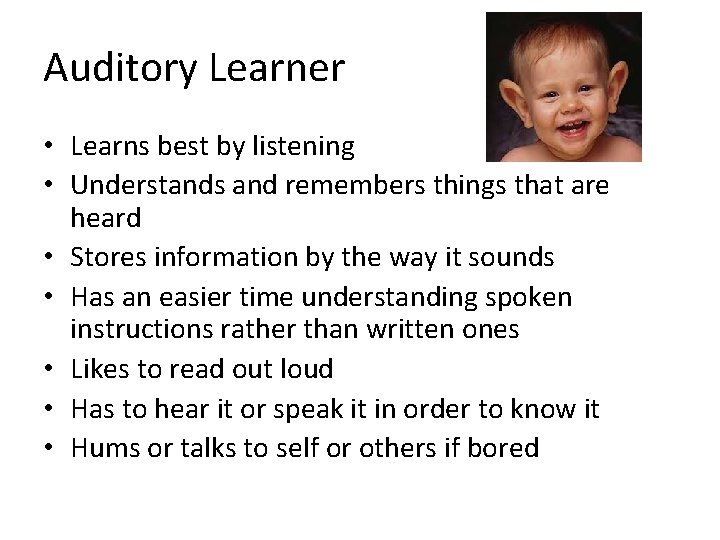 Auditory Learner

• Learns best by listening
• Understands and remembers things that are heard
• Stores information by the way it sounds
• Has an easier time understanding spoken instructions rather than written ones
• Likes to read out loud
• Has to hear it or speak it in order to know it
• Hums or talks to self or others if bored